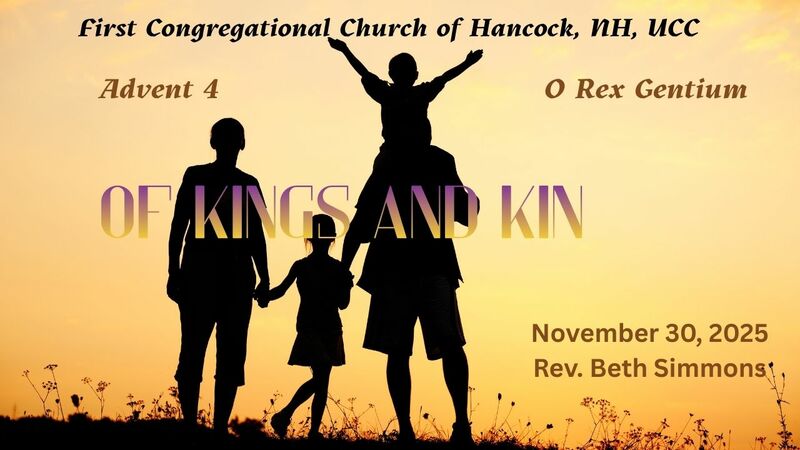 First Congregational Church of Hancock, NH, UCC

Advent 4

O Rex Gentium

OF KINGS AND KIN

November 30, 2025
Rev. Beth Simmons